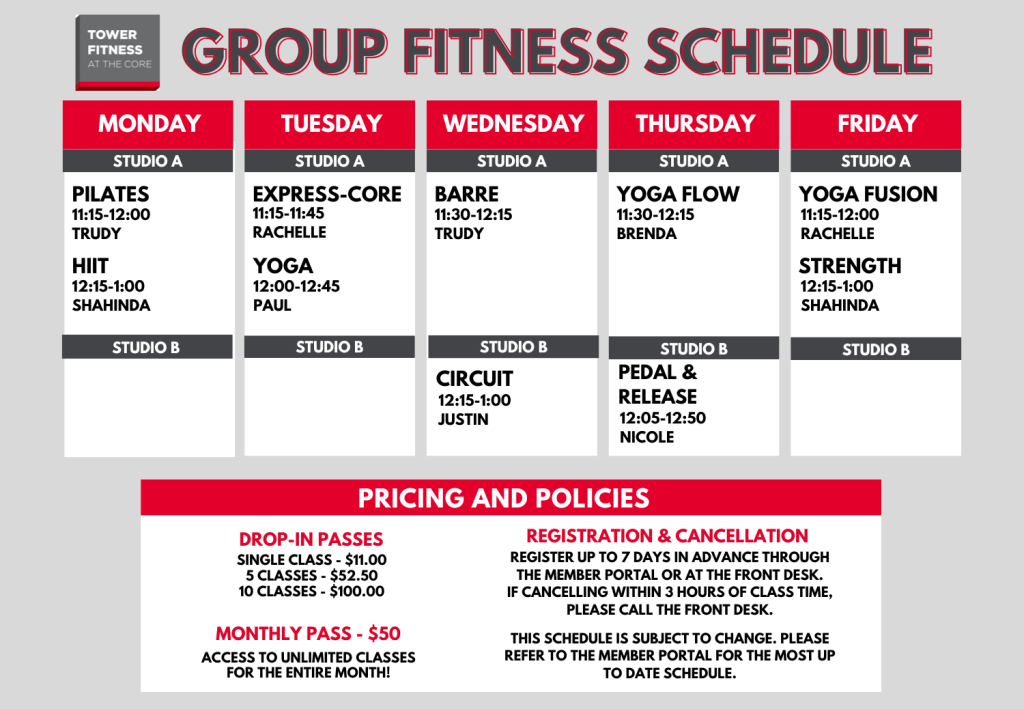 TOWER FITNESS AT THE CORE

GROUP FITNESS SCHEDULE

MONDAY

STUDIO A

PILATES
11:15-12:00
TRUDY

HIIT
12:15-1:00
SHAHINDA

STUDIO B

TUESDAY

STUDIO A

EXPRESS-CORE
11:15-11:45
RACHELLE

YOGA
12:00-12:45
PAUL

STUDIO B

WEDNESDAY

STUDIO A

BARRE
11:30-12:15
TRUDY

STUDIO B

CIRCUIT
12:15-1:00
JUSTIN

THURSDAY

STUDIO A

YOGA FLOW
11:30-12:15
BRENDA

STUDIO B

PEDAL & RELEASE
12:05-12:50
NICOLE

FRIDAY

STUDIO A

YOGA FUSION
11:15-12:00
RACHELLE

STRENGTH
12:15-1:00
SHAHINDA

STUDIO B

PRICING AND POLICIES

DROP-IN PASSES
SINGLE CLASS - $11.00
5 CLASSES - $52.50
10 CLASSES - $100.00

MONTHLY PASS - $50
ACCESS TO UNLIMITED CLASSES FOR THE ENTIRE MONTH!

REGISTRATION & CANCELLATION
REGISTER UP TO 7 DAYS IN ADVANCE THROUGH THE MEMBER PORTAL OR AT THE FRONT DESK. IF CANCELLING WITHIN 3 HOURS OF CLASS TIME, PLEASE CALL THE FRONT DESK.

THIS SCHEDULE IS SUBJECT TO CHANGE. PLEASE REFER TO THE MEMBER PORTAL FOR THE MOST UP TO DATE SCHEDULE.